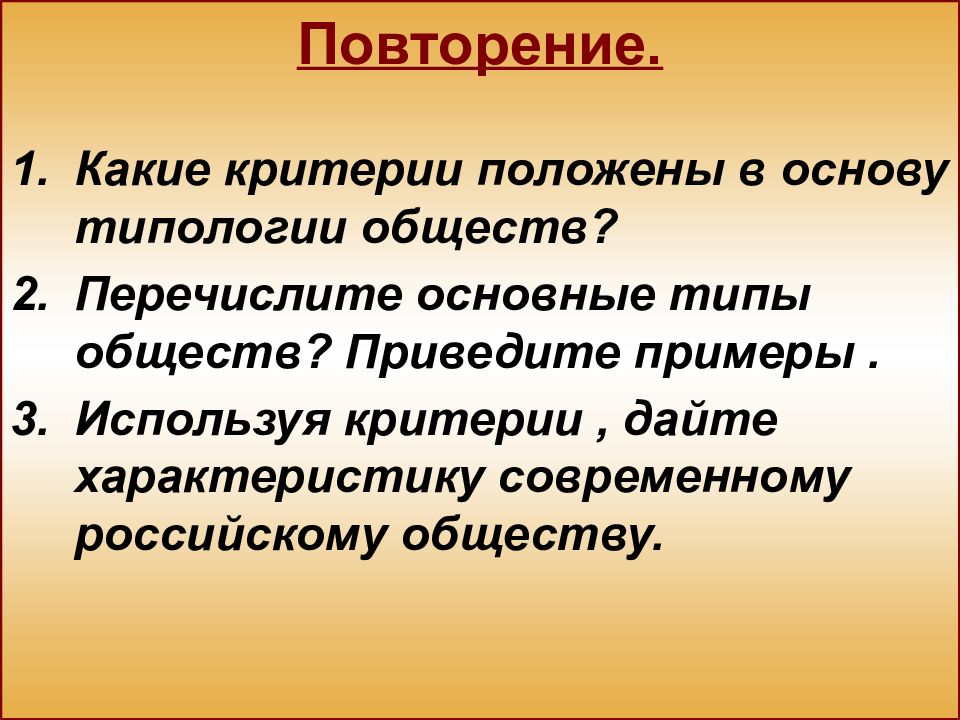 Повторение.

1. Какие критерии положены в основу типологии обществ?
2. Перечислите основные типы обществ? Приведите примеры .
3. Используя критерии , дайте характеристику современному российскому обществу.